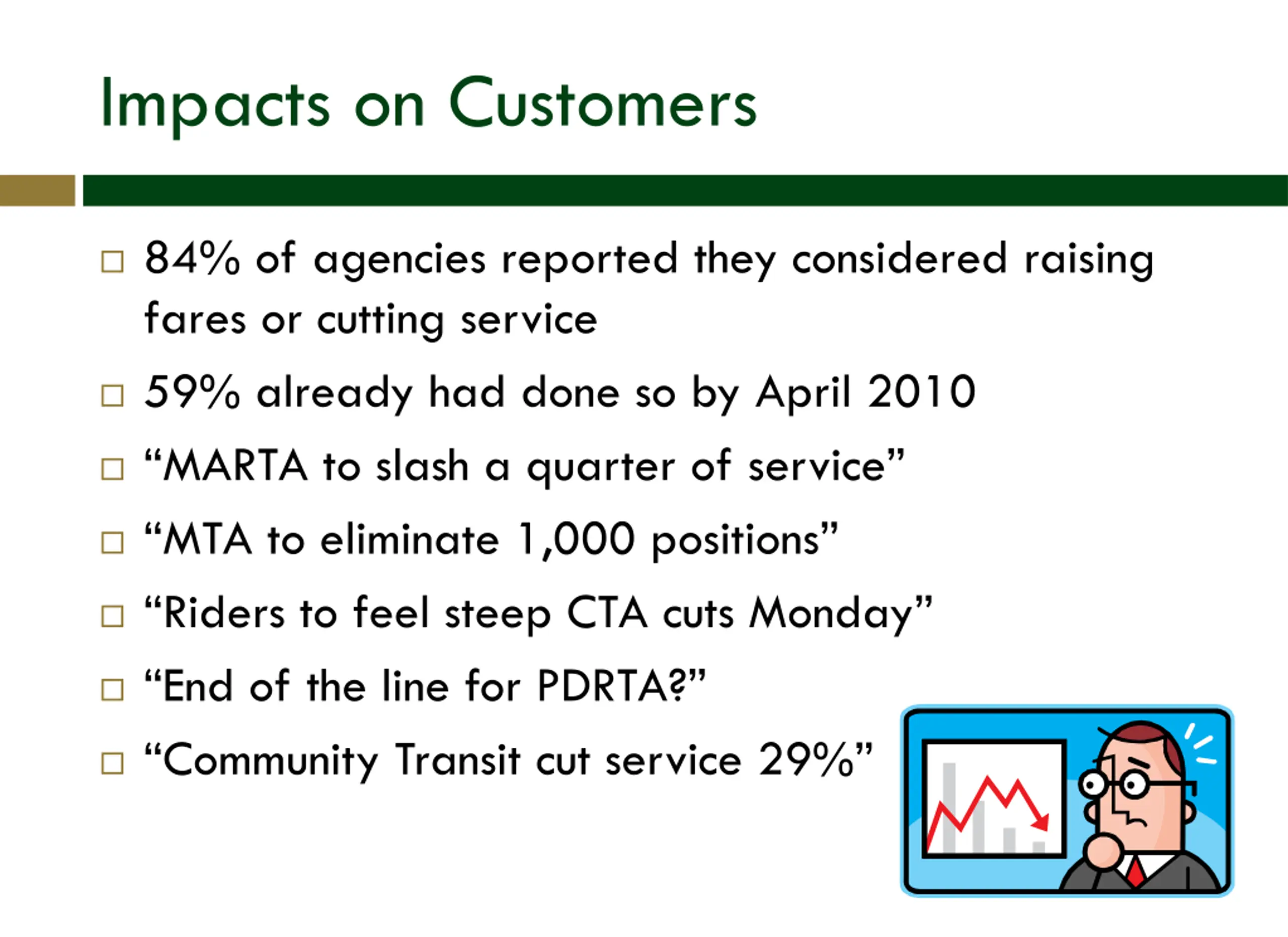 Impacts on Customers

□ 84% of agencies reported they considered raising fares or cutting service

□ 59% already had done so by April 2010

□ “MARTA to slash a quarter of service”

□ “MTA to eliminate 1,000 positions”

□ “Riders to feel steep CTA cuts Monday”

□ “End of the line for PDRTA?”

□ “Community Transit cut service 29%”